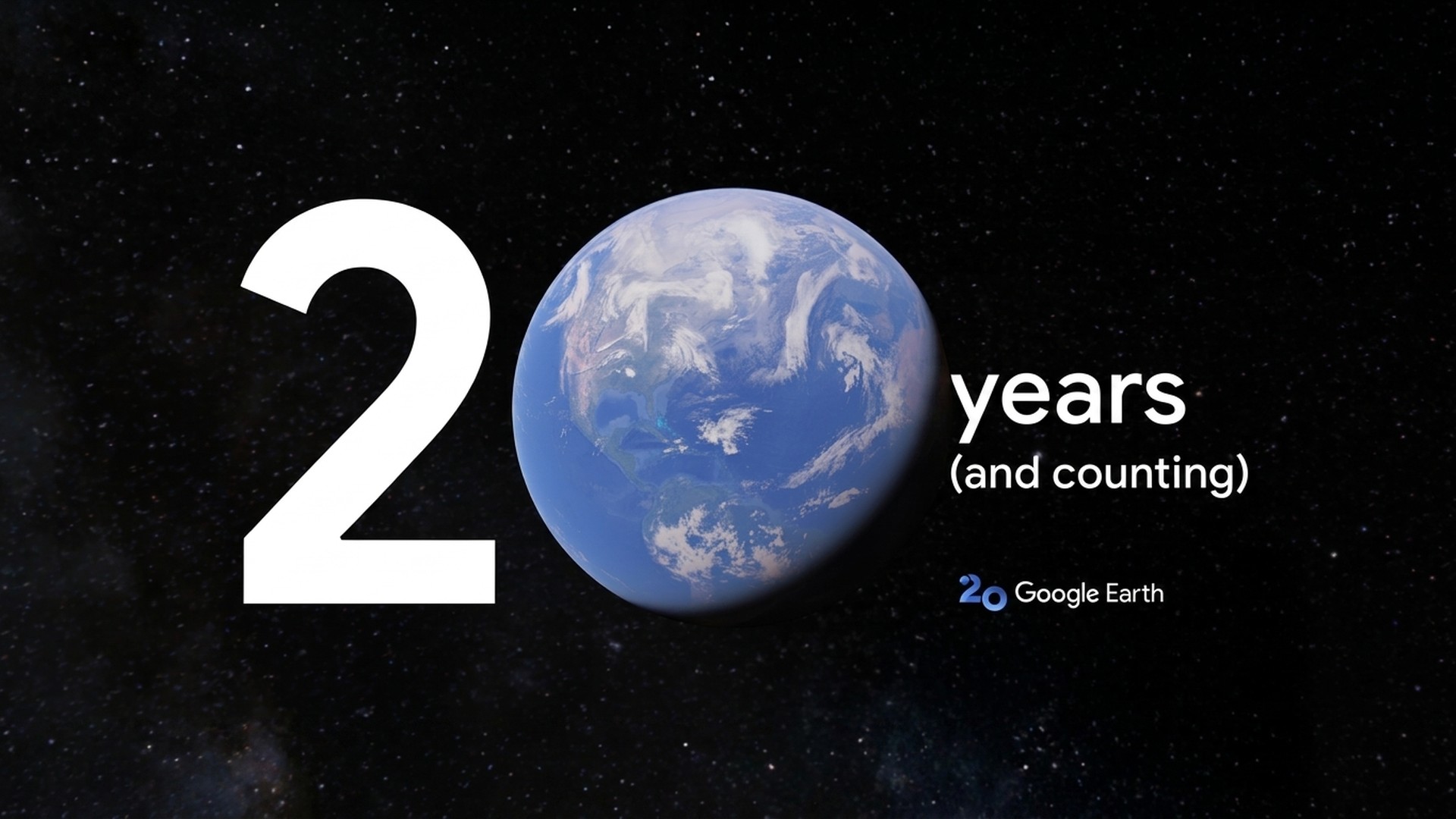 2 years
(and counting)

20 Google Earth